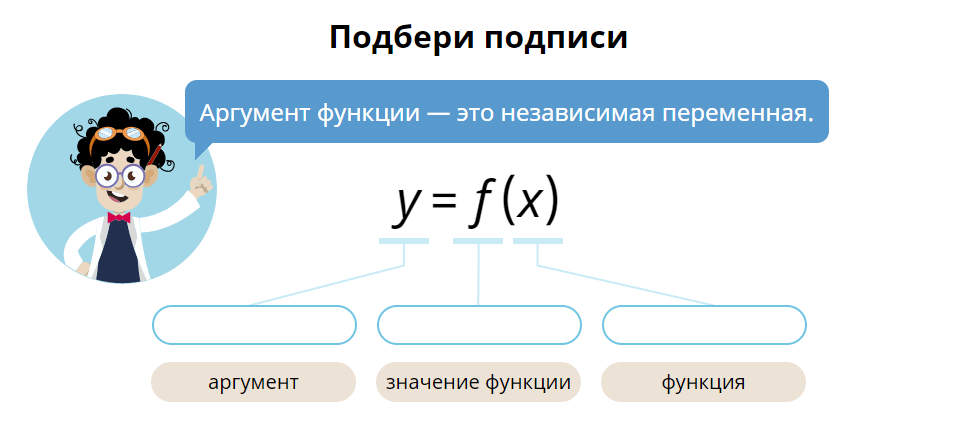 Подбери подписи

Аргумент функции — это независимая переменная.

$y = f(x)$

аргумент

значение функции

функция